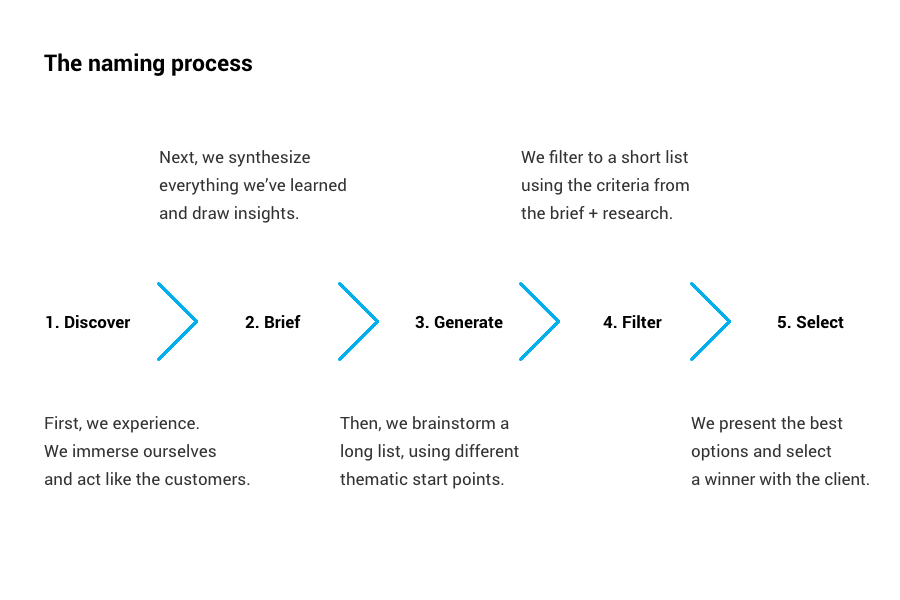 The naming process

Next, we synthesize everything we've learned and draw insights.

We filter to a short list using the criteria from the brief + research.

1. Discover

2. Brief

3. Generate

4. Filter

5. Select

First, we experience. We immerse ourselves and act like the customers.

Then, we brainstorm a long list, using different thematic start points.

We present the best options and select a winner with the client.